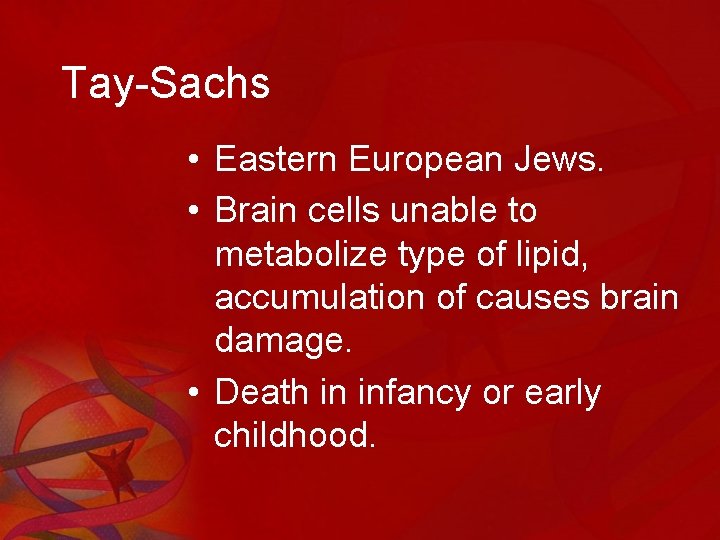 Tay-Sachs

• Eastern European Jews.
• Brain cells unable to metabolize type of lipid, accumulation of causes brain damage.
• Death in infancy or early childhood.